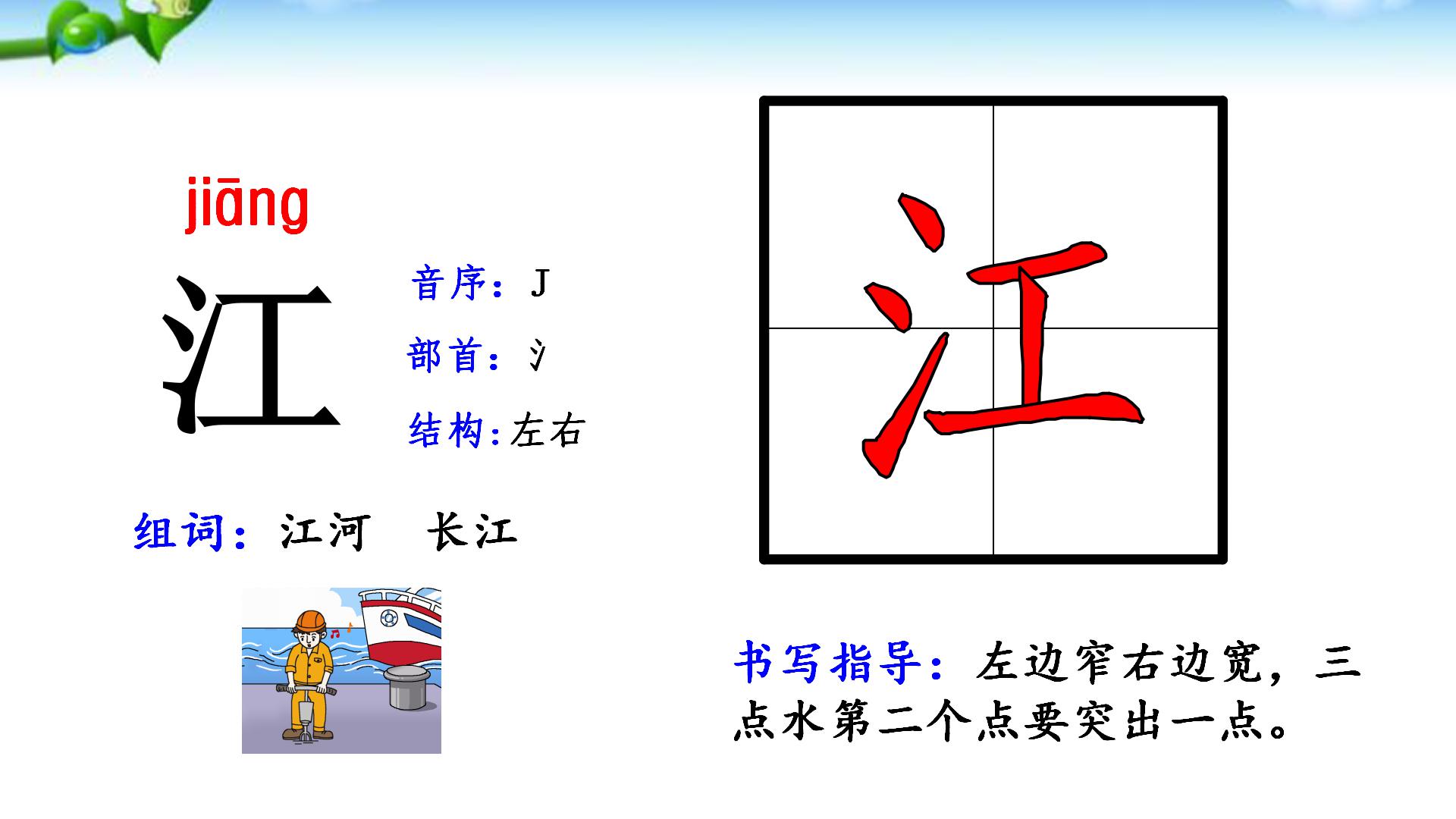 jiāng

江

音序：J

部首：氵

结构:左右

组词：江河　长江

江

书写指导：左边窄右边宽，三点水第二个点要突出一点。